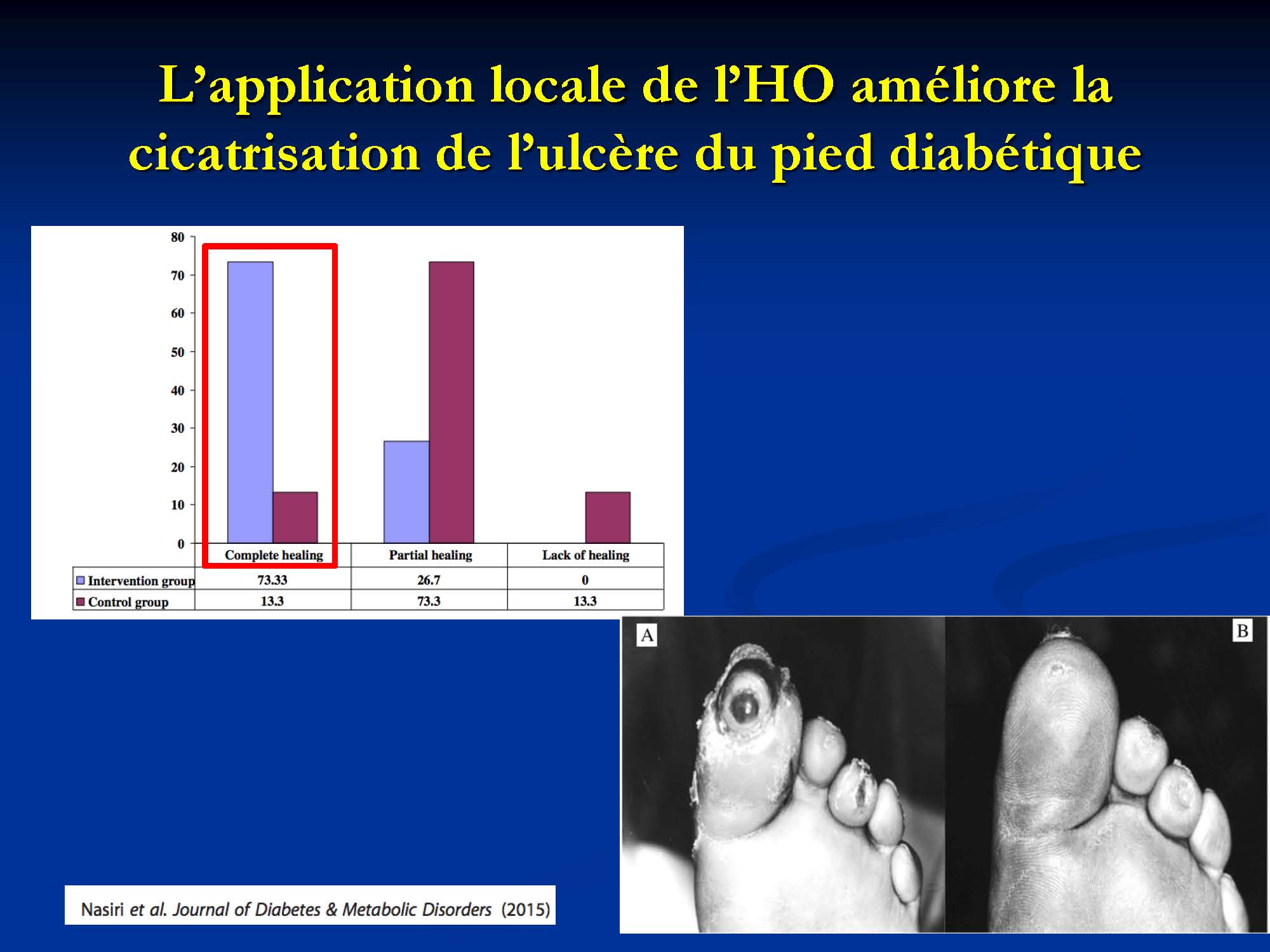 L’application locale de l’HO améliore la cicatrisation de l’ulcère du pied diabétique

80
70
60
50
40
30
20
10
0

| | Complete healing | Partial healing | Lack of healing |
|---|---|---|---|
| Intervention group | 73.33 | 26.7 | 0 |
| Control group | 13.3 | 73.3 | 13.3 |

A

B

Nasiri et al. Journal of Diabetes & Metabolic Disorders (2015)